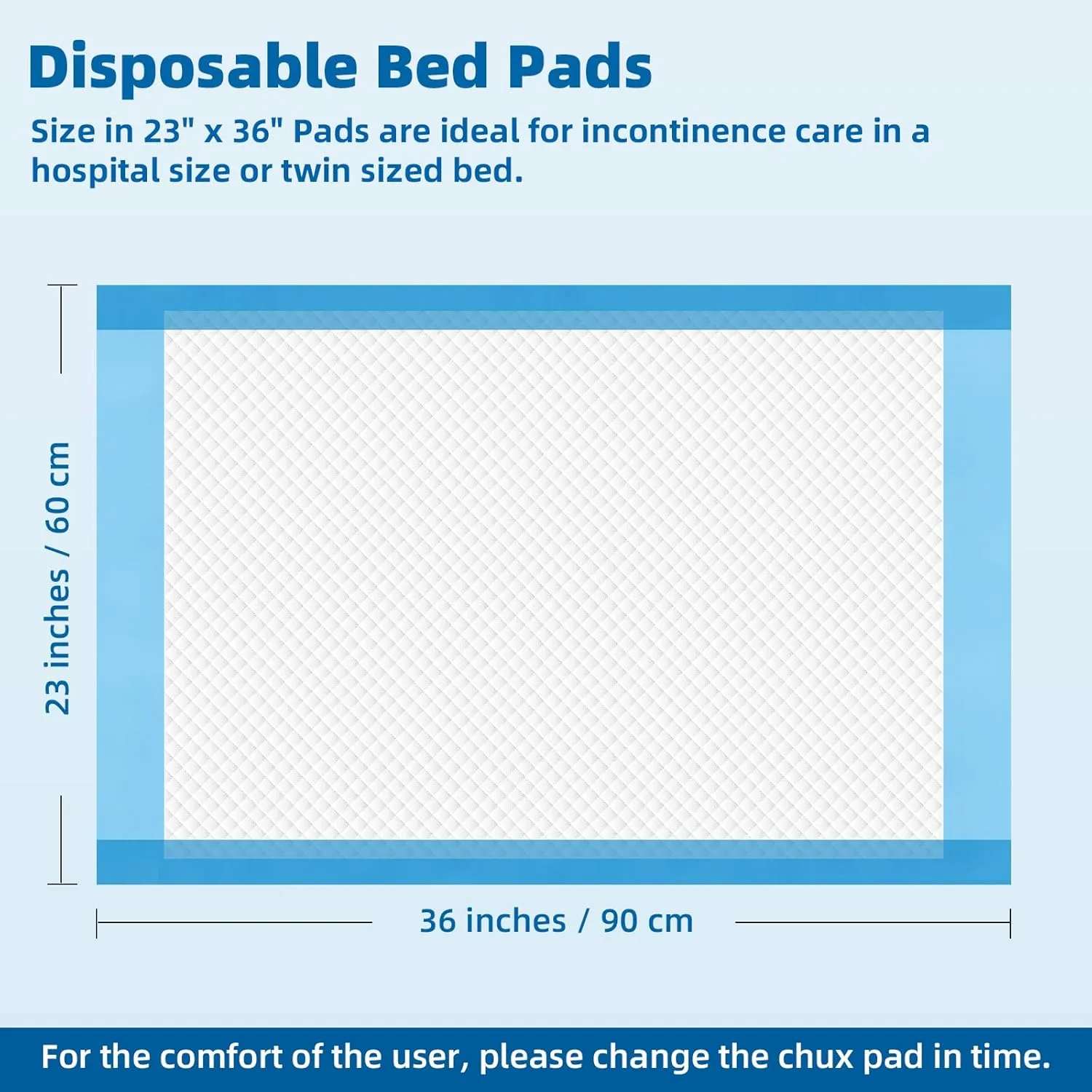 Disposable Bed Pads

Size in 23" x 36" Pads are ideal for incontinence care in a hospital size or twin sized bed.

23 inches / 60 cm

36 inches / 90 cm

For the comfort of the user, please change the chux pad in time.